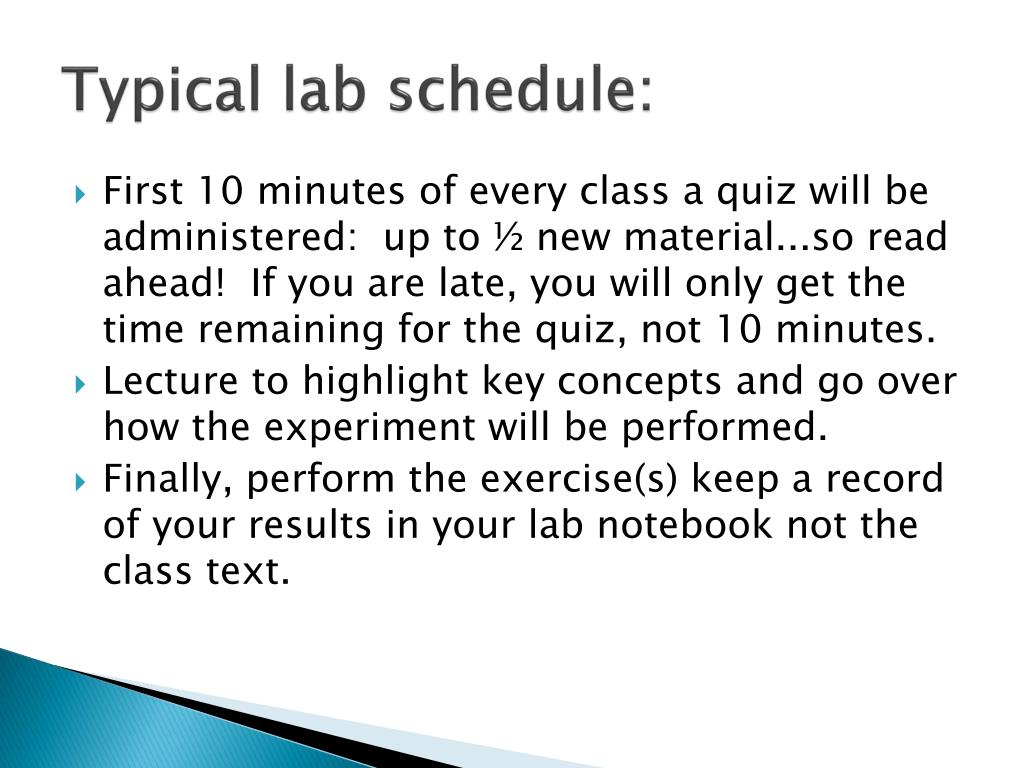 Typical lab schedule:

First 10 minutes of every class a quiz will be administered: up to ½ new material...so read ahead! If you are late, you will only get the time remaining for the quiz, not 10 minutes.

Lecture to highlight key concepts and go over how the experiment will be performed.

Finally, perform the exercise(s) keep a record of your results in your lab notebook not the class text.